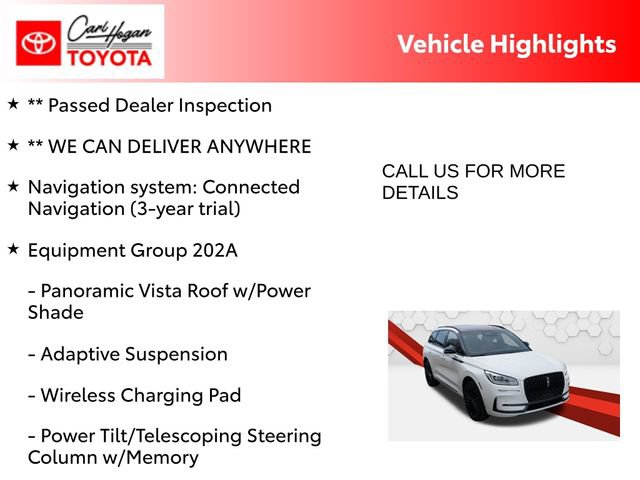 Carl Hogan
TOYOTA

Vehicle Highlights

★ ** Passed Dealer Inspection

★ ** WE CAN DELIVER ANYWHERE

★ Navigation system: Connected Navigation (3-year trial)

★ Equipment Group 202A

- Panoramic Vista Roof w/Power Shade

- Adaptive Suspension

- Wireless Charging Pad

- Power Tilt/Telescoping Steering Column w/Memory

CALL US FOR MORE DETAILS